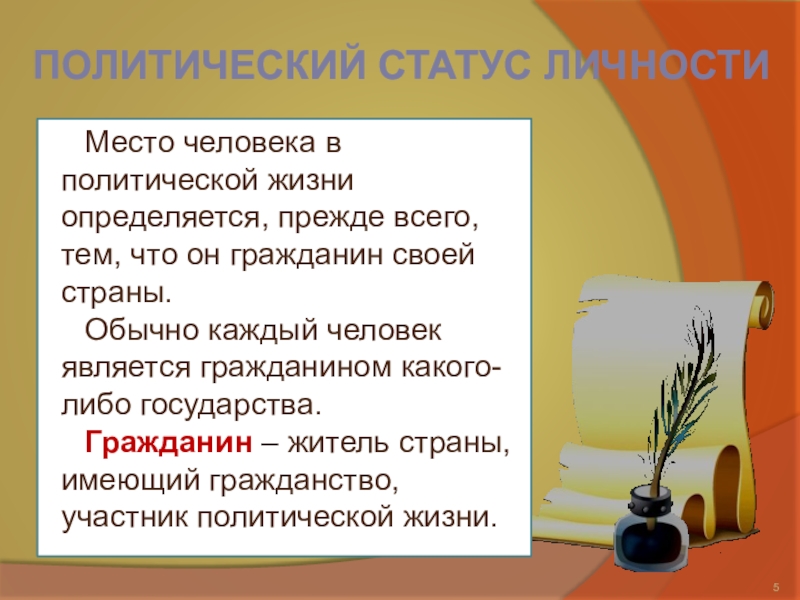 ПОЛИТИЧЕСКИЙ СТАТУС ЛИЧНОСТИ

Место человека в политической жизни определяется, прежде всего, тем, что он гражданин своей страны.

Обычно каждый человек является гражданином какого-либо государства.

Гражданин – житель страны, имеющий гражданство, участник политической жизни.

5